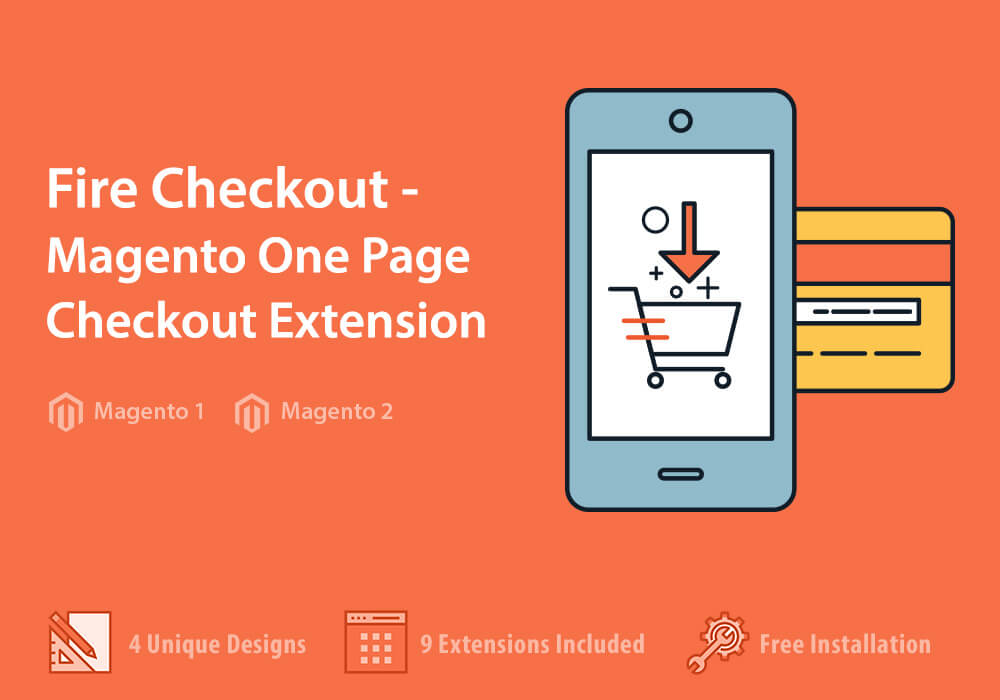 Fire Checkout - Magento One Page Checkout Extension

Magento 1 Magento 2

4 Unique Designs 9 Extensions Included Free Installation